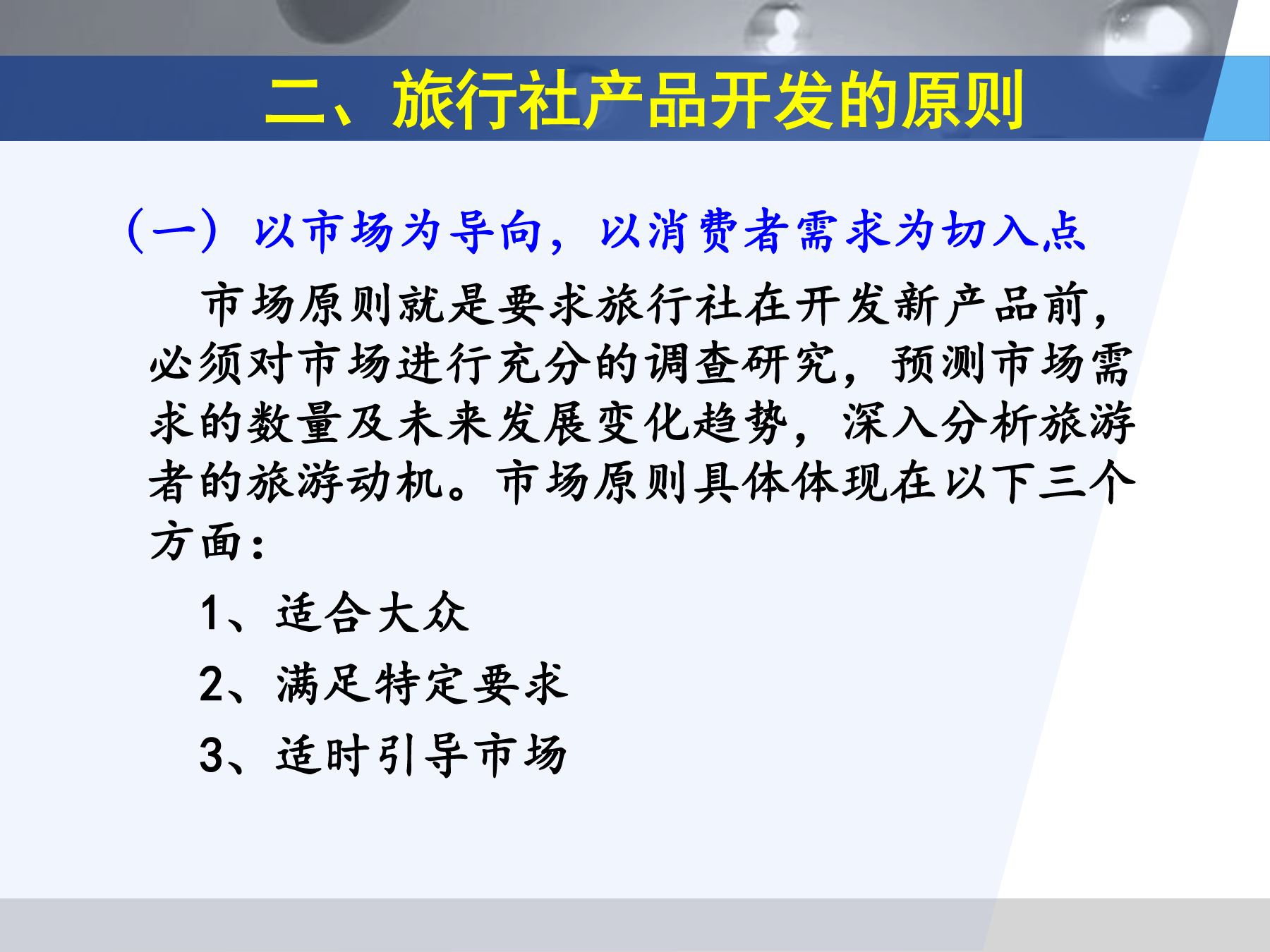 二、旅行社产品开发的原则

（一）以市场为导向，以消费者需求为切入点

市场原则就是要求旅行社在开发新产品前，必须对市场进行充分的调查研究，预测市场需求的数量及未来发展变化趋势，深入分析旅游者的旅游动机。市场原则具体体现在以下三个方面：

1、适合大众

2、满足特定要求

3、适时引导市场